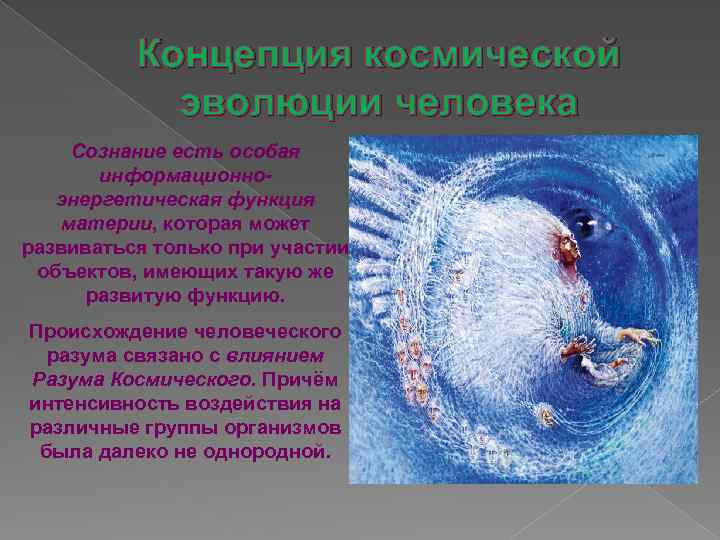 Концепция космической эволюции человека

Сознание есть особая информационно-энергетическая функция материи, которая может развиваться только при участии объектов, имеющих такую же развитую функцию.

Происхождение человеческого разума связано с влиянием Разума Космического. Причём интенсивность воздействия на различные группы организмов была далеко не однородной.